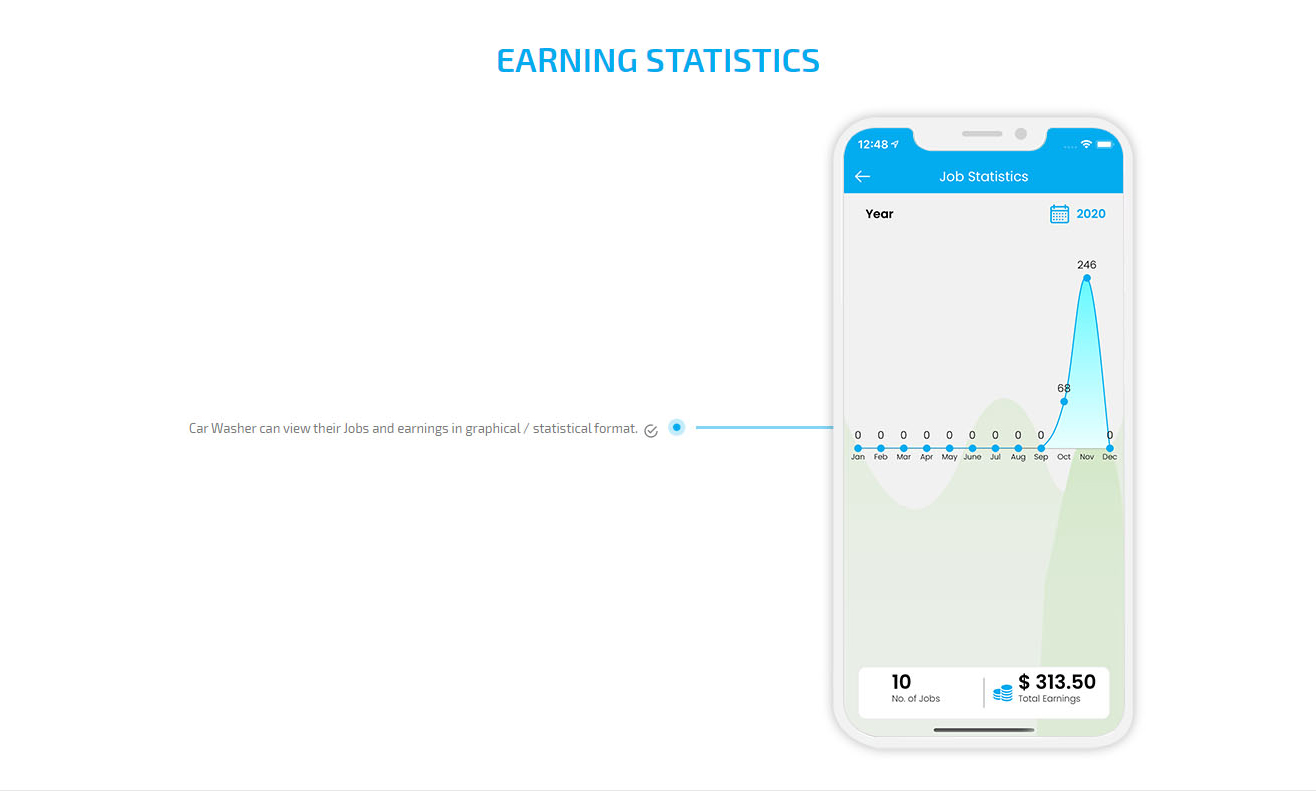 EARNING STATISTICS

Car Washer can view their Jobs and earnings in graphical / statistical format.

12:48

Job Statistics

Year

2020

246

68

0 0 0 0 0 0 0 0 0 0

Jan Feb Mar Apr May June Jul Aug Sep Oct Nov Dec

10
No. of Jobs

$ 313.50
Total Earnings